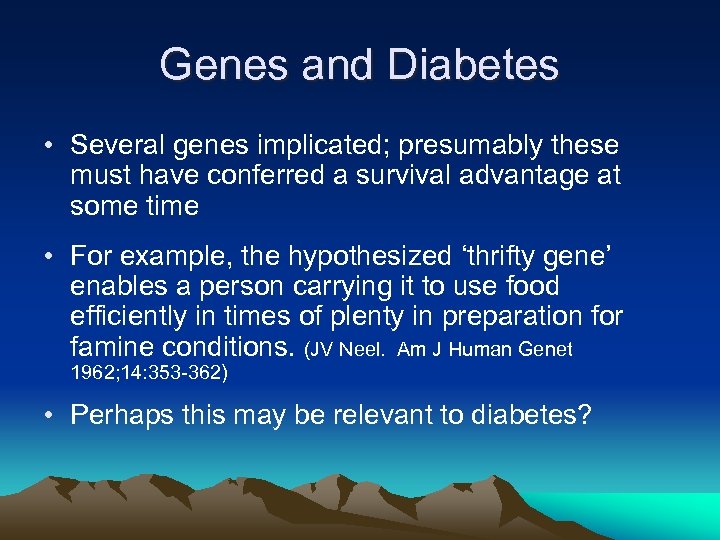 Genes and Diabetes

• Several genes implicated; presumably these must have conferred a survival advantage at some time

• For example, the hypothesized ‘thrifty gene’ enables a person carrying it to use food efficiently in times of plenty in preparation for famine conditions. (JV Neel. Am J Human Genet 1962;14:353-362)

• Perhaps this may be relevant to diabetes?